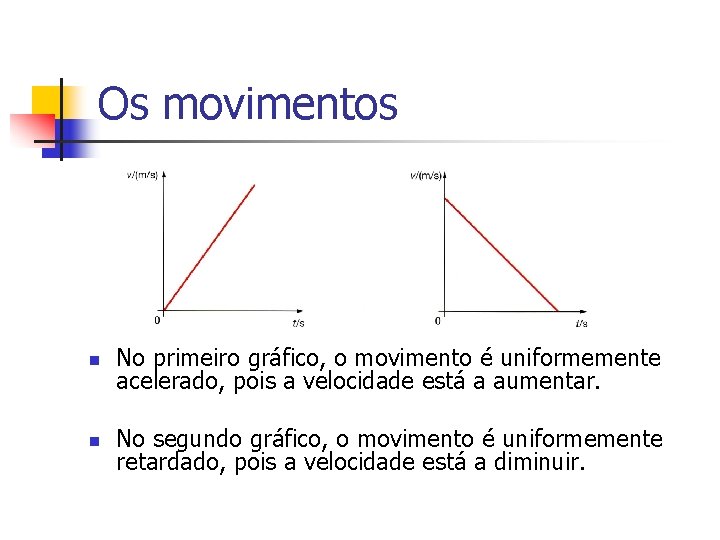 Os movimentos

v/(m/s)

0

t/s

v/(m/s)

0

t/s

No primeiro gráfico, o movimento é uniformemente acelerado, pois a velocidade está a aumentar.

No segundo gráfico, o movimento é uniformemente retardado, pois a velocidade está a diminuir.